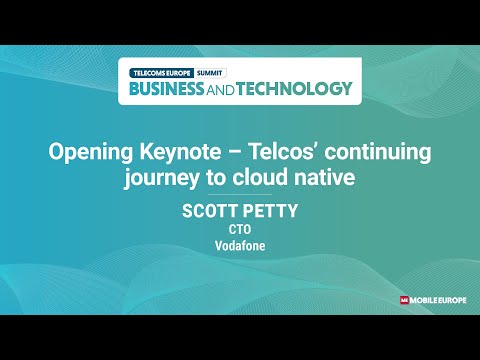 TELECOMS EUROPE SUMMIT
BUSINESS AND TECHNOLOGY

Opening Keynote – Telcos' continuing journey to cloud native

SCOTT PETTY
CTO
Vodafone

ME MOBILE EUROPE